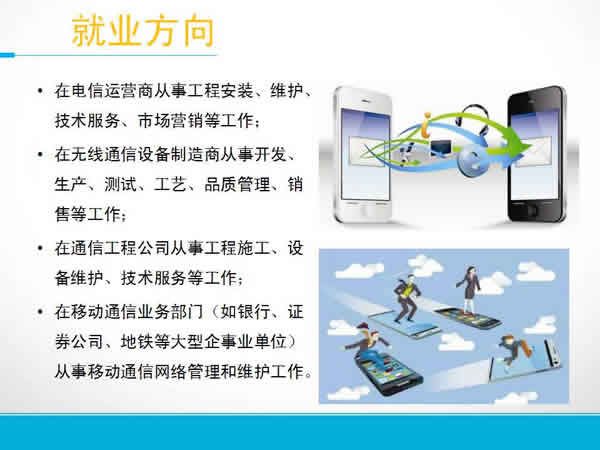 就业方向

• 在电信运营商从事工程安装、维护、技术服务、市场营销等工作；

• 在无线通信设备制造商从事开发、生产、测试、工艺、品质管理、销售等工作；

• 在通信工程公司从事工程施工、设备维护、技术服务等工作；

• 在移动通信业务部门（如银行、证券公司、地铁等大型企事业单位）从事移动通信网络管理和维护工作。